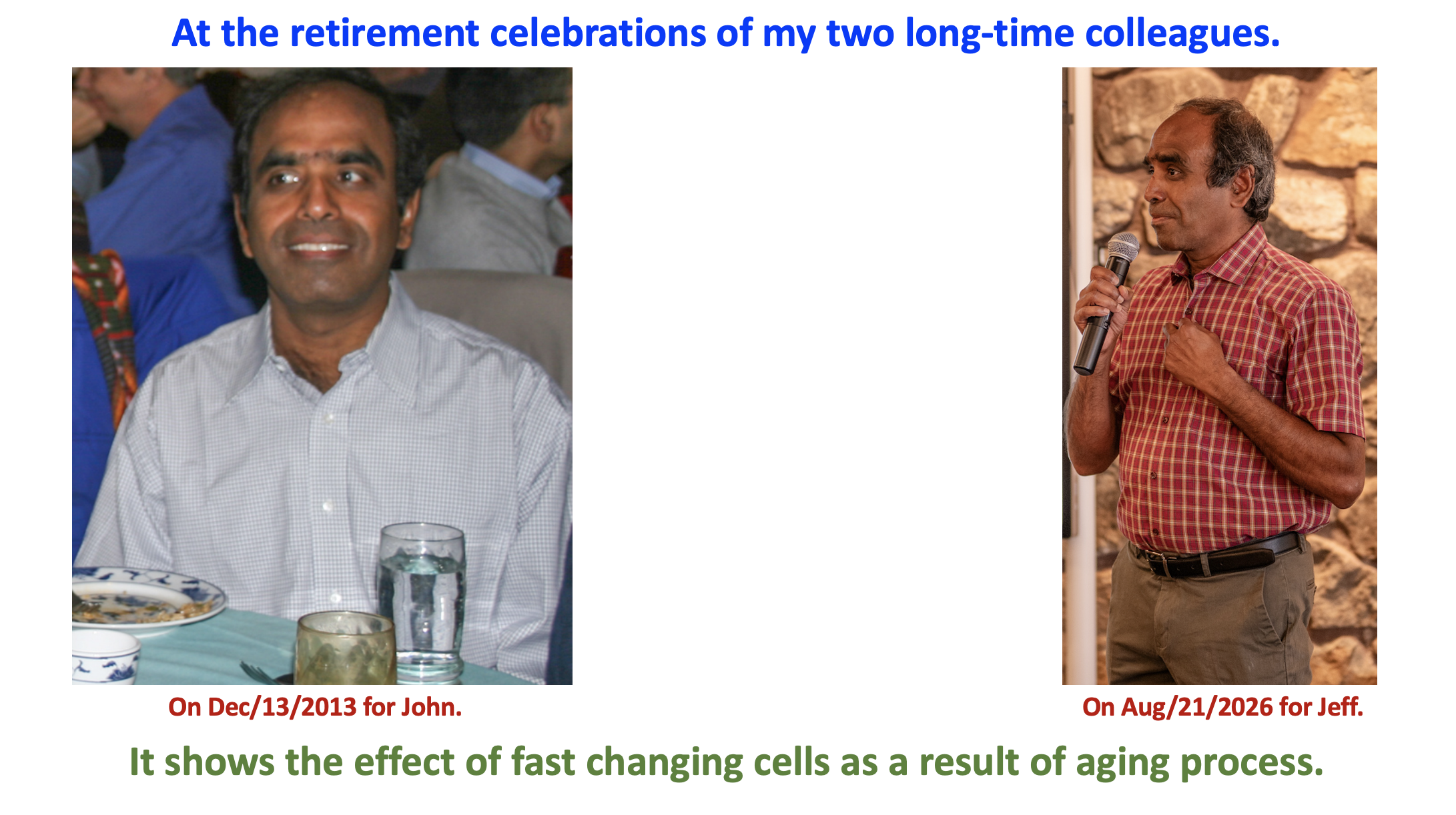 At the retirement celebrations of my two long-time colleagues.

On Dec/13/2013 for John.

On Aug/21/2026 for Jeff.

It shows the effect of fast changing cells as a result of aging process.